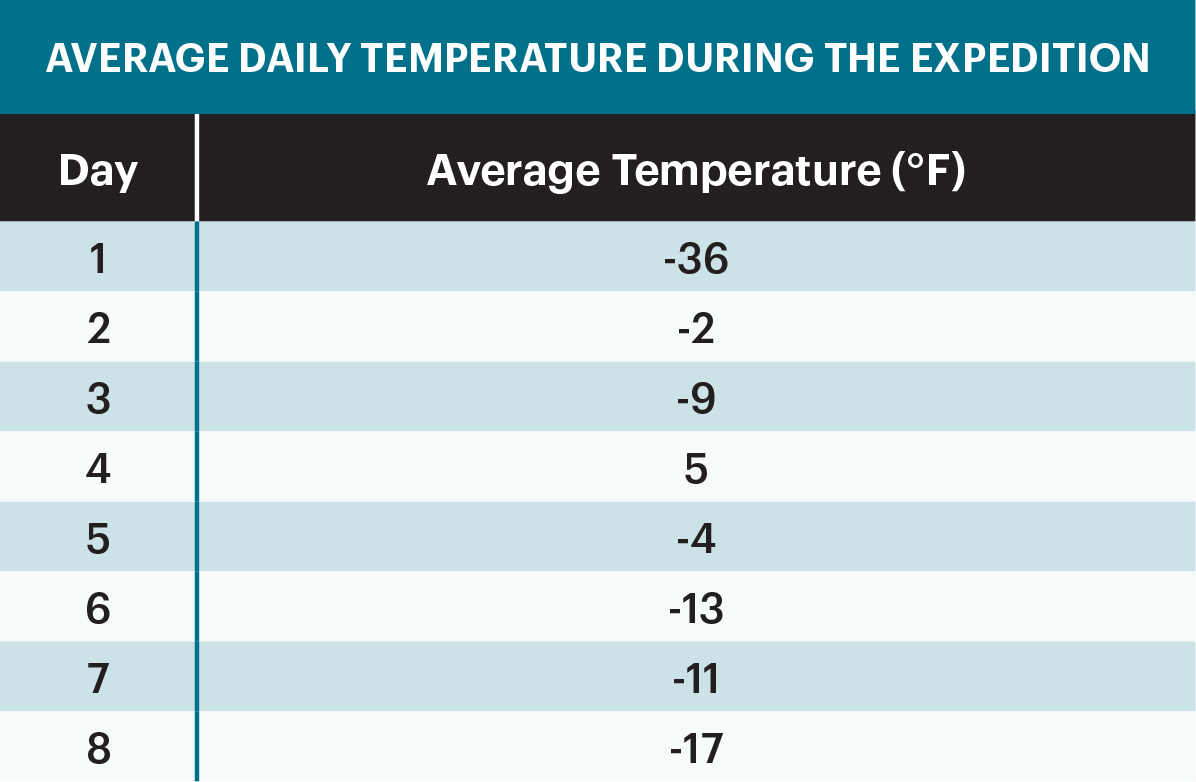 AVERAGE DAILY TEMPERATURE DURING THE EXPEDITION

| Day | Average Temperature (°F) |
|---|---|
| 1 | -36 |
| 2 | -2 |
| 3 | -9 |
| 4 | 5 |
| 5 | -4 |
| 6 | -13 |
| 7 | -11 |
| 8 | -17 |